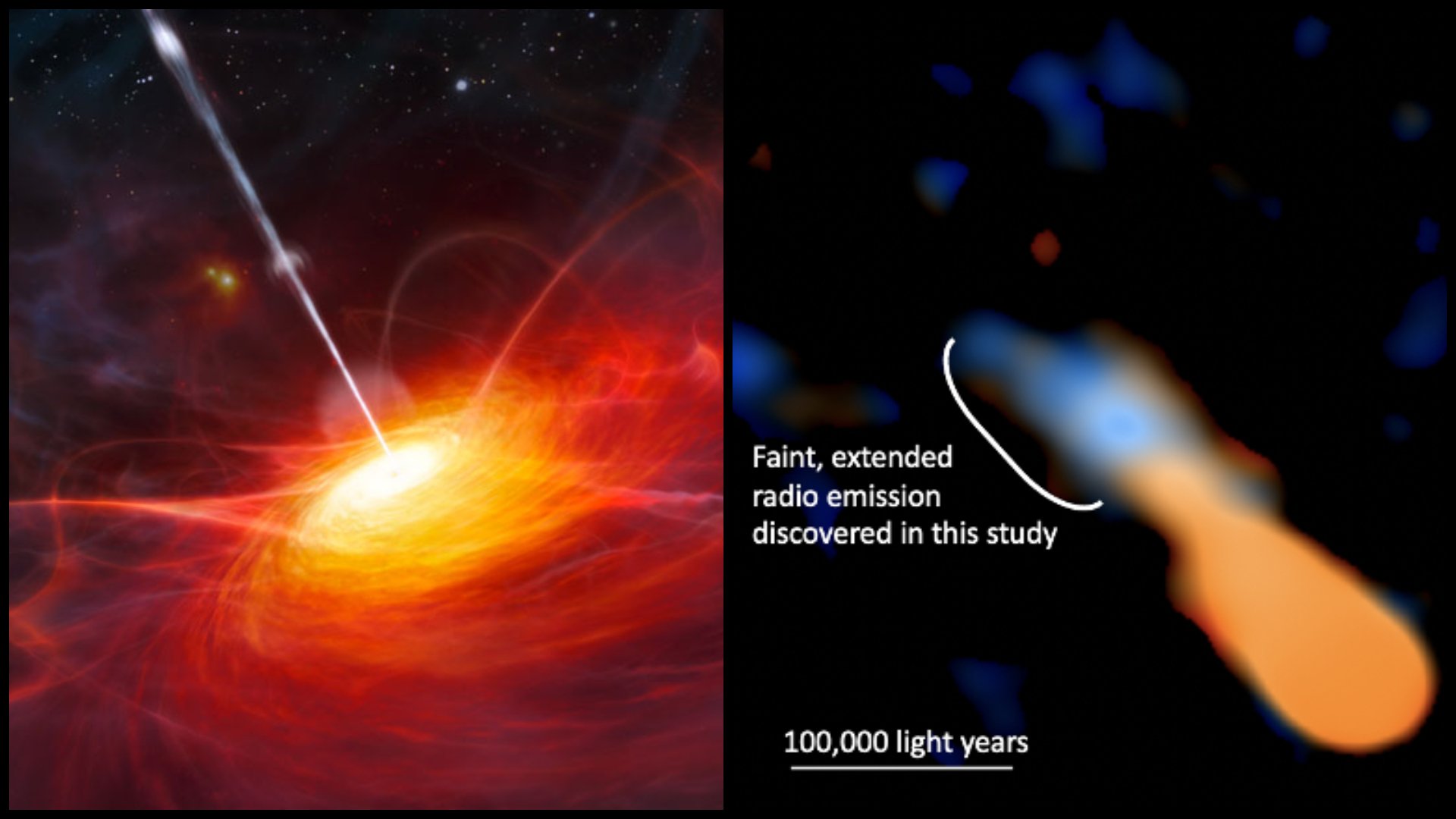 Faint, extended radio emission discovered in this study

100,000 light years